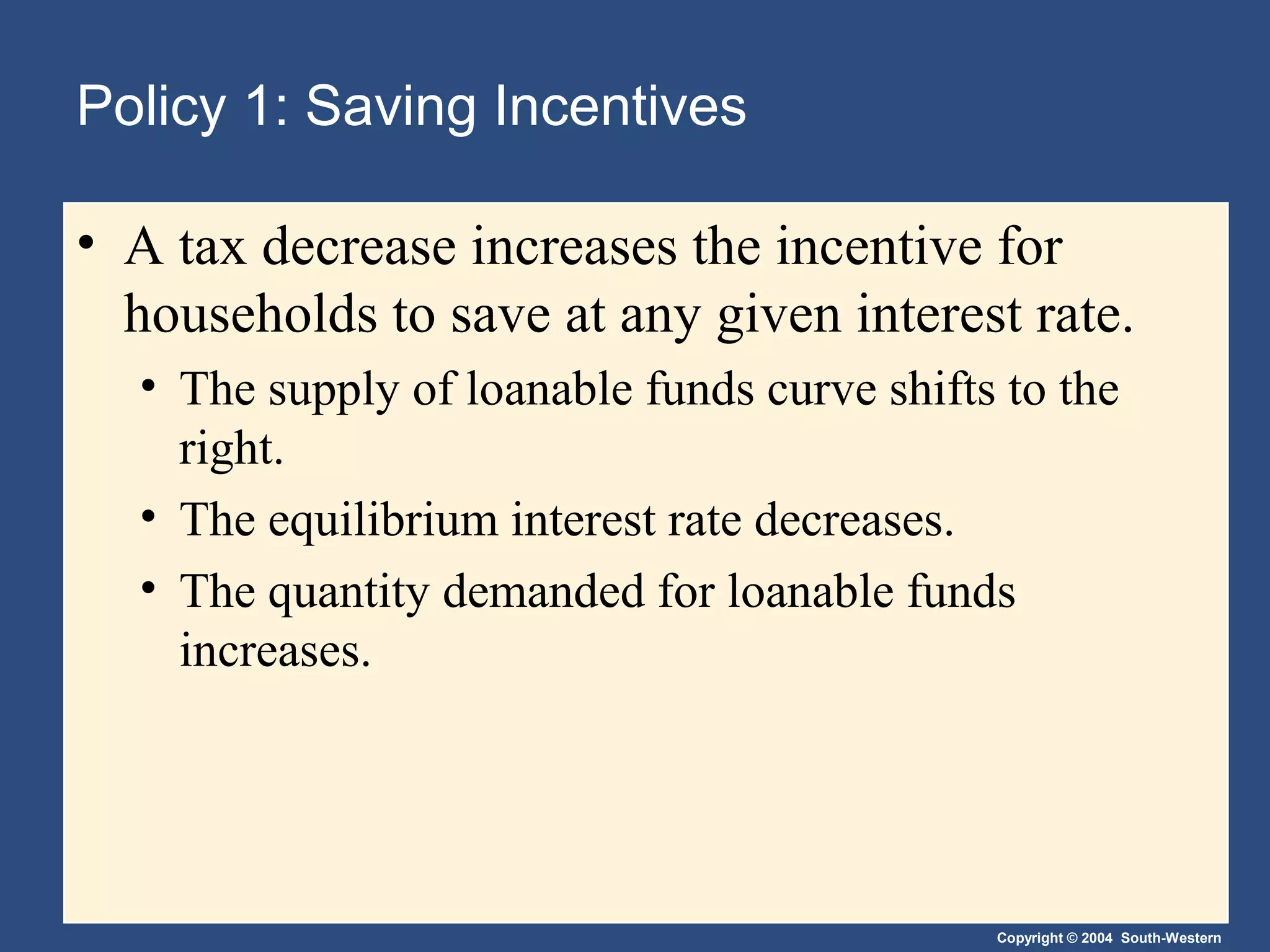 Policy 1: Saving Incentives

• A tax decrease increases the incentive for households to save at any given interest rate.
  • The supply of loanable funds curve shifts to the right.
  • The equilibrium interest rate decreases.
  • The quantity demanded for loanable funds increases.

Copyright © 2004 South-Western